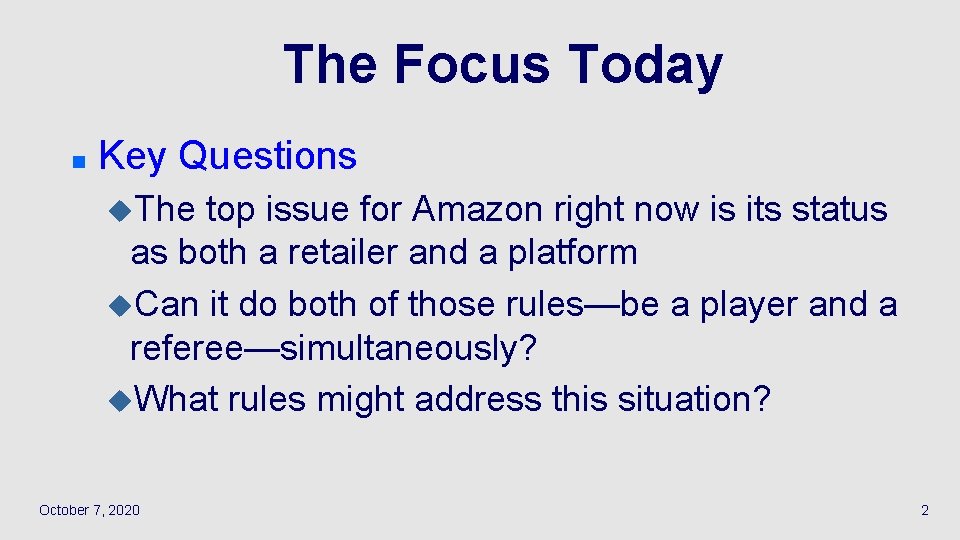 The Focus Today

Key Questions

The top issue for Amazon right now is its status as both a retailer and a platform

Can it do both of those rules—be a player and a referee—simultaneously?

What rules might address this situation?

October 7, 2020

2